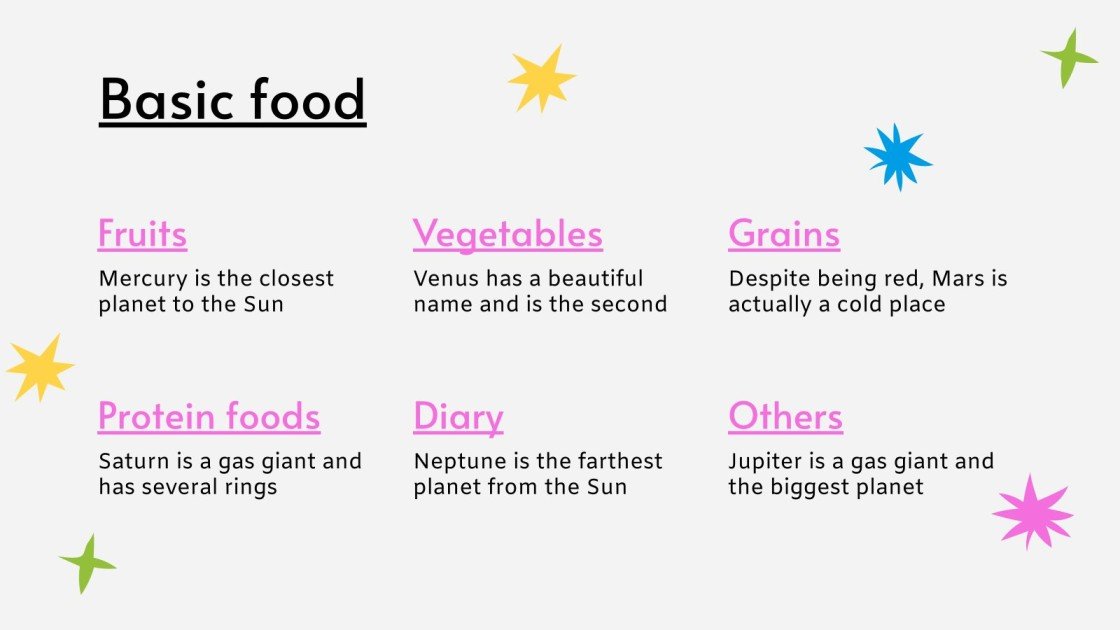 Basic food

Fruits
Mercury is the closest planet to the Sun

Vegetables
Venus has a beautiful name and is the second

Grains
Despite being red, Mars is actually a cold place

Protein foods
Saturn is a gas giant and has several rings

Diary
Neptune is the farthest planet from the Sun

Others
Jupiter is a gas giant and the biggest planet